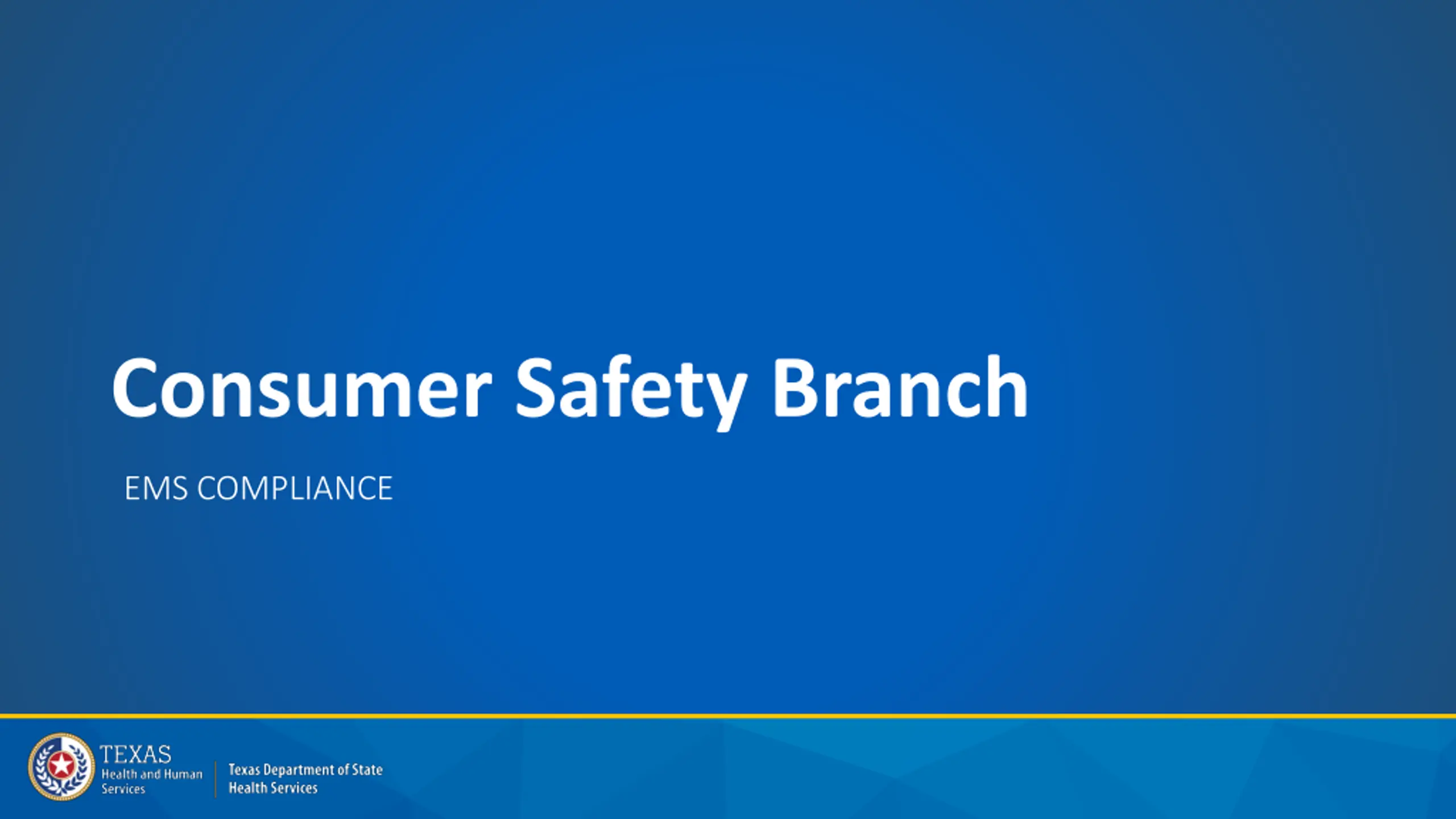 Consumer Safety Branch

EMS COMPLIANCE

TEXAS
Health and Human Services

Texas Department of State Health Services